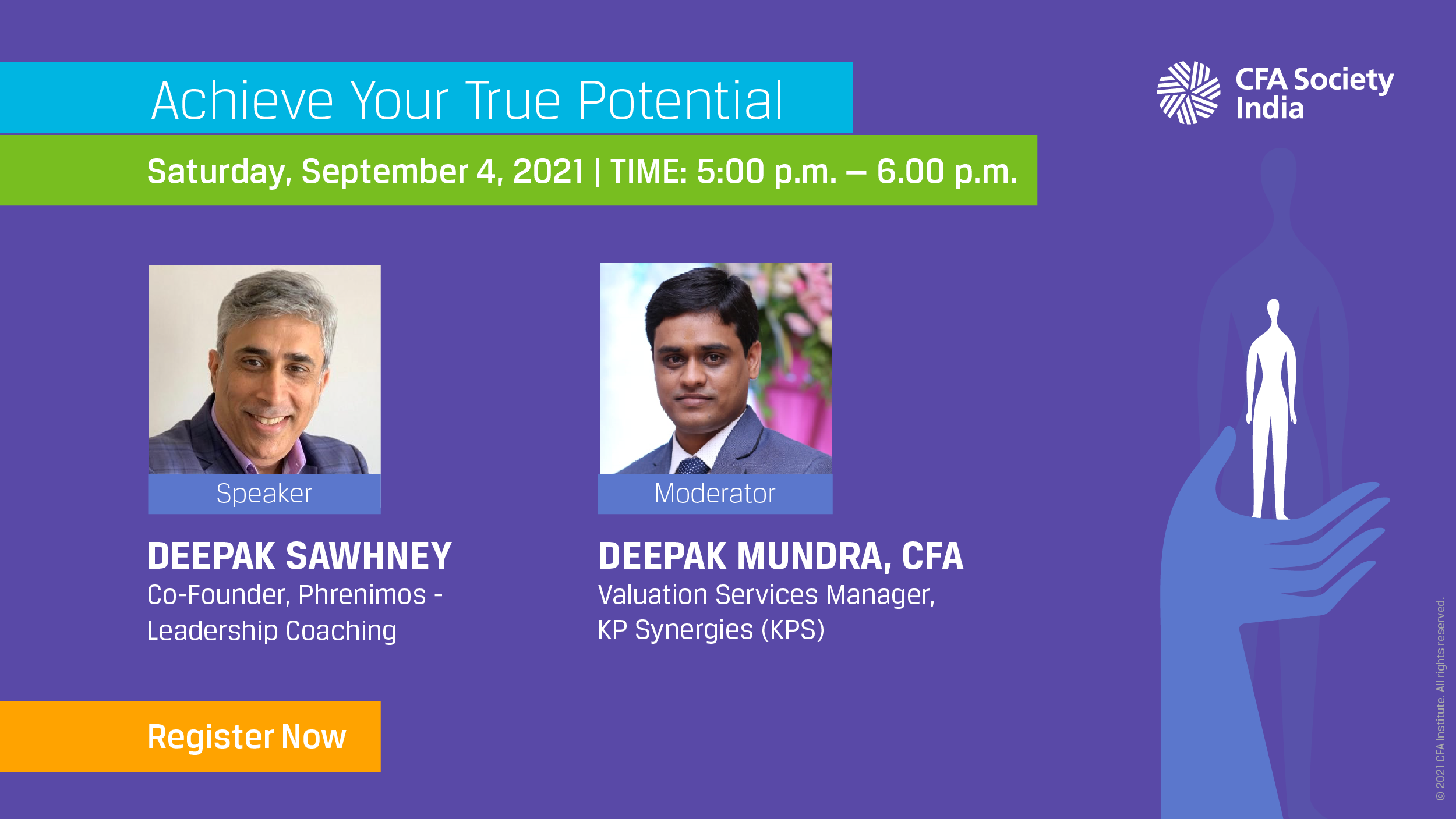 Achieve Your True Potential

CFA Society India

Saturday, September 4, 2021 | TIME: 5:00 p.m. – 6.00 p.m.

Speaker

DEEPAK SAWHNEY
Co-Founder, Phrenimos - Leadership Coaching

Moderator

DEEPAK MUNDRA, CFA
Valuation Services Manager, KP Synergies (KPS)

Register Now

© 2021 CFA Institute. All rights reserved.